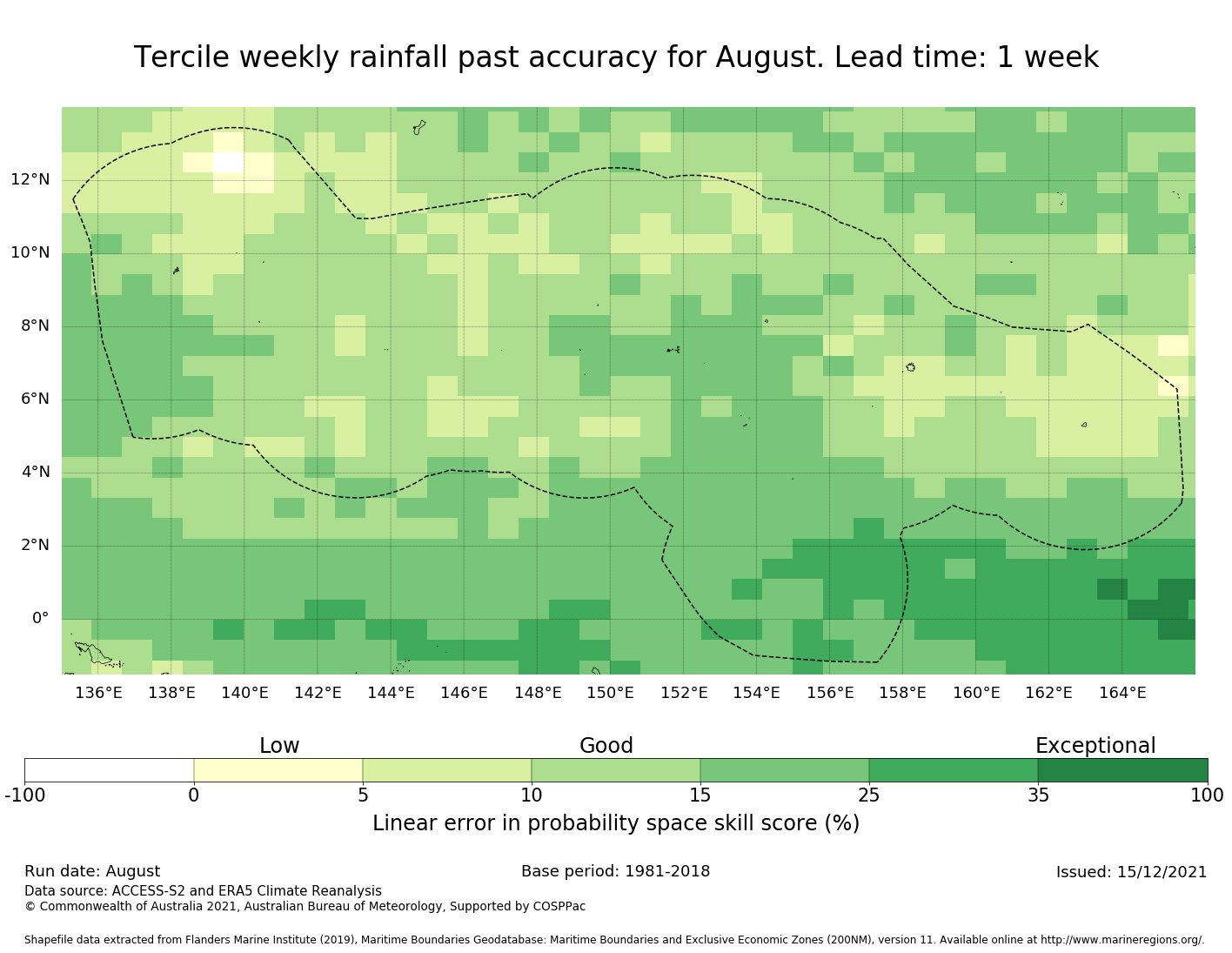 Tercile weekly rainfall past accuracy for August. Lead time: 1 week

12°N
10°N
8°N
6°N
4°N
2°N
0°

136°E 138°E 140°E 142°E 144°E 146°E 148°E 150°E 152°E 154°E 156°E 158°E 160°E 162°E 164°E

Low Good Exceptional

-100 0 5 10 15 25 35 100

Linear error in probability space skill score (%)

Run date: August
Base period: 1981-2018
Issued: 15/12/2021
Data source: ACCESS-S2 and ERA5 Climate Reanalysis
© Commonwealth of Australia 2021, Australian Bureau of Meteorology, Supported by COSPPac

Shapefile data extracted from Flanders Marine Institute (2019), Maritime Boundaries Geodatabase: Maritime Boundaries and Exclusive Economic Zones (200NM), version 11. Available online at http://www.marineregions.org/.